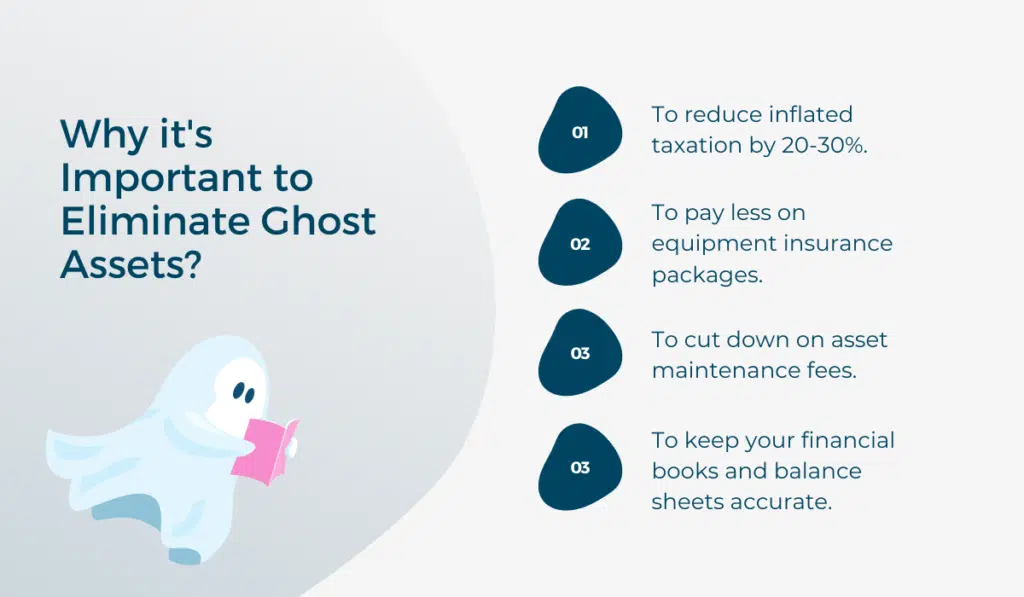 Why it's Important to Eliminate Ghost Assets?

01
To reduce inflated taxation by 20-30%.

02
To pay less on equipment insurance packages.

03
To cut down on asset maintenance fees.

03
To keep your financial books and balance sheets accurate.